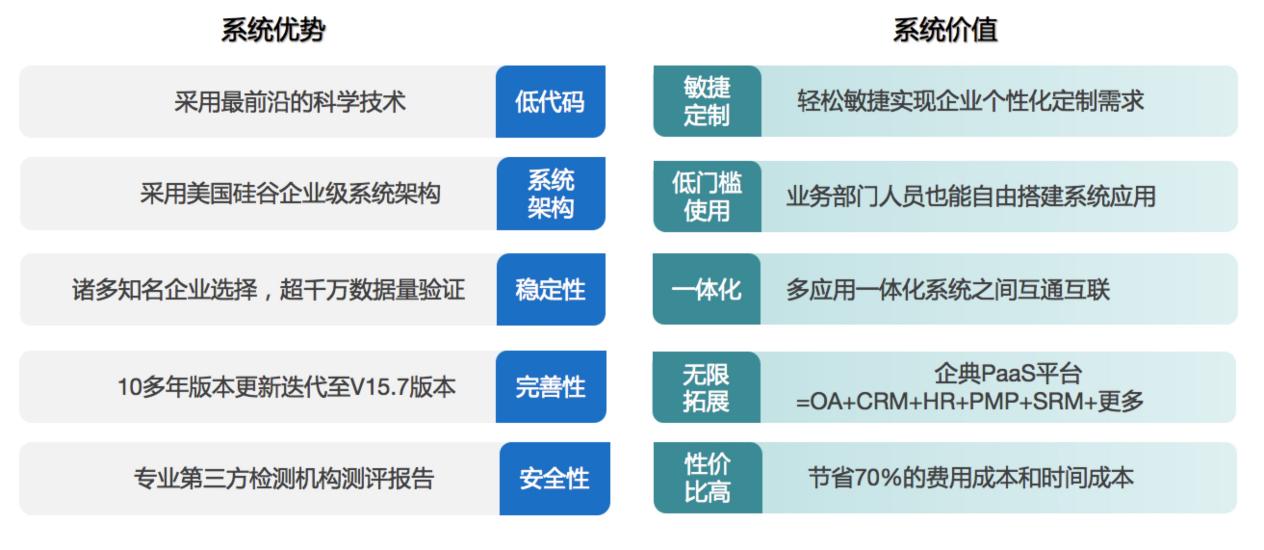 系统优势

采用最前沿的科学技术 低代码

采用美国硅谷企业级系统架构 系统架构

诸多知名企业选择，超千万数据量验证 稳定性

10多年版本更新迭代至V15.7版本 完善性

专业第三方检测机构测评报告 安全性

系统价值

敏捷定制 轻松敏捷实现企业个性化定制需求

低门槛使用 业务部门人员也能自由搭建系统应用

一体化 多应用一体化系统之间互通互联

无限拓展 企典PaaS平台 =OA+CRM+HR+PMP+SRM+更多

性价比高 节省70%的费用成本和时间成本